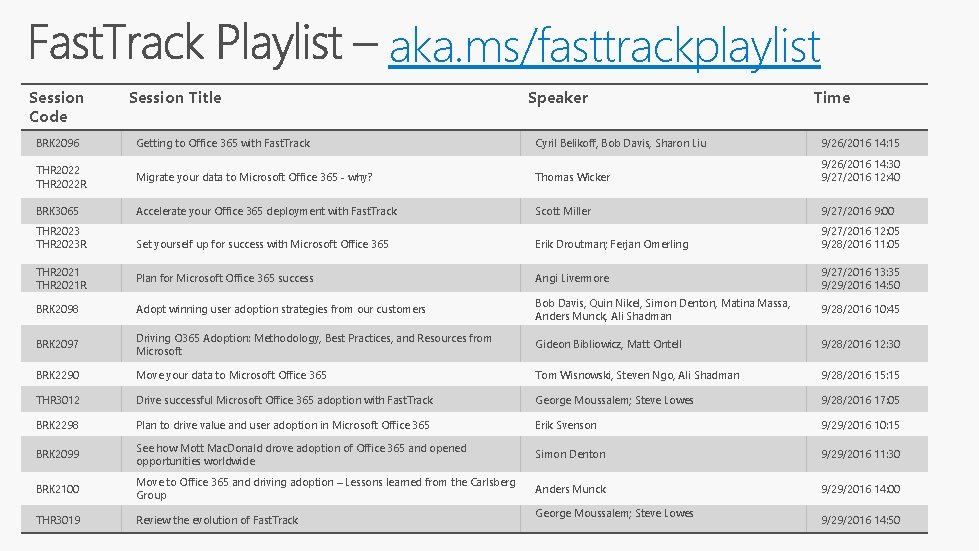 FastTrack Playlist – aka.ms/fasttrackplaylist

| Session Code | Session Title | Speaker | Time |
|---|---|---|---|
| BRK2096 | Getting to Office 365 with FastTrack | Cyril Belikoff, Bob Davis, Sharon Liu | 9/26/2016 14:15 |
| THR2022 THR2022R | Migrate your data to Microsoft Office 365 - why? | Thomas Wicker | 9/26/2016 14:30 9/27/2016 12:40 |
| BRK3065 | Accelerate your Office 365 deployment with FastTrack | Scott Miller | 9/27/2016 9:00 |
| THR2023 THR2023R | Set yourself up for success with Microsoft Office 365 | Erik Droutman; Ferjan Omerling | 9/27/2016 12:05 9/28/2016 11:05 |
| THR2021 THR2021R | Plan for Microsoft Office 365 success | Angi Livermore | 9/27/2016 13:35 9/29/2016 14:50 |
| BRK2098 | Adopt winning user adoption strategies from our customers | Bob Davis, Quin Nikel, Simon Denton, Matina Massa, Anders Munck, Ali Shadman | 9/28/2016 10:45 |
| BRK2097 | Driving O365 Adoption: Methodology, Best Practices, and Resources from Microsoft | Gideon Bibliowicz, Matt Ontell | 9/28/2016 12:30 |
| BRK2290 | Move your data to Microsoft Office 365 | Tom Wisnowski, Steven Ngo, Ali Shadman | 9/28/2016 15:15 |
| THR3012 | Drive successful Microsoft Office 365 adoption with FastTrack | George Moussalem; Steve Lowes | 9/28/2016 17:05 |
| BRK2298 | Plan to drive value and user adoption in Microsoft Office 365 | Erik Svenson | 9/29/2016 10:15 |
| BRK2099 | See how Mott MacDonald drove adoption of Office 365 and opened opportunities worldwide | Simon Denton | 9/29/2016 11:30 |
| BRK2100 | Move to Office 365 and driving adoption – Lessons learned from the Carlsberg Group | Anders Munck | 9/29/2016 14:00 |
| THR3019 | Review the evolution of FastTrack | George Moussalem; Steve Lowes | 9/29/2016 14:50 |